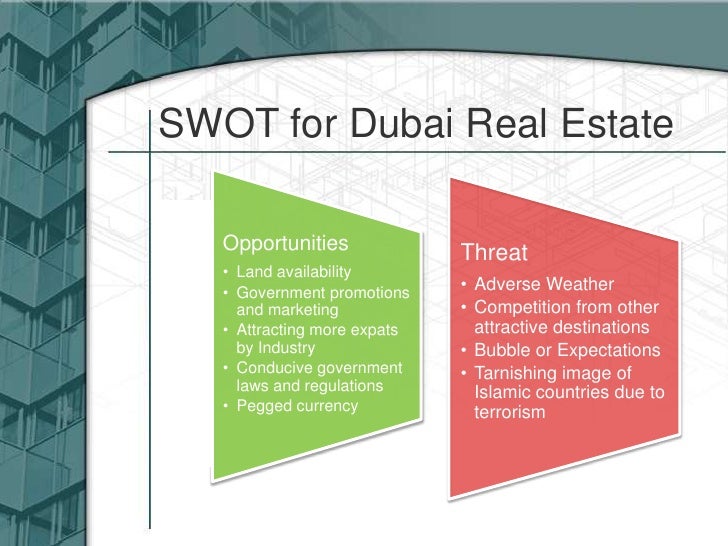 SWOT for Dubai Real Estate

Opportunities
• Land availability
• Government promotions and marketing
• Attracting more expats by Industry
• Conducive government laws and regulations
• Pegged currency

Threat
• Adverse Weather
• Competition from other attractive destinations
• Bubble or Expectations
• Tarnishing image of Islamic countries due to terrorism